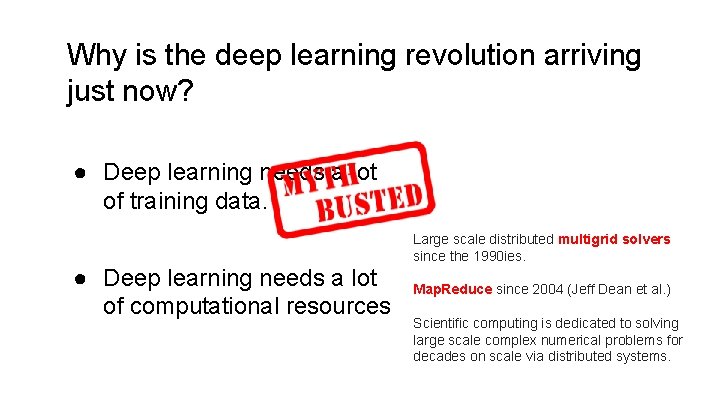 Why is the deep learning revolution arriving just now?

● Deep learning needs a lot of training data.

MYTH BUSTED

● Deep learning needs a lot of computational resources

Large scale distributed multigrid solvers since the 1990ies.

MapReduce since 2004 (Jeff Dean et al.)

Scientific computing is dedicated to solving large scale complex numerical problems for decades on scale via distributed systems.